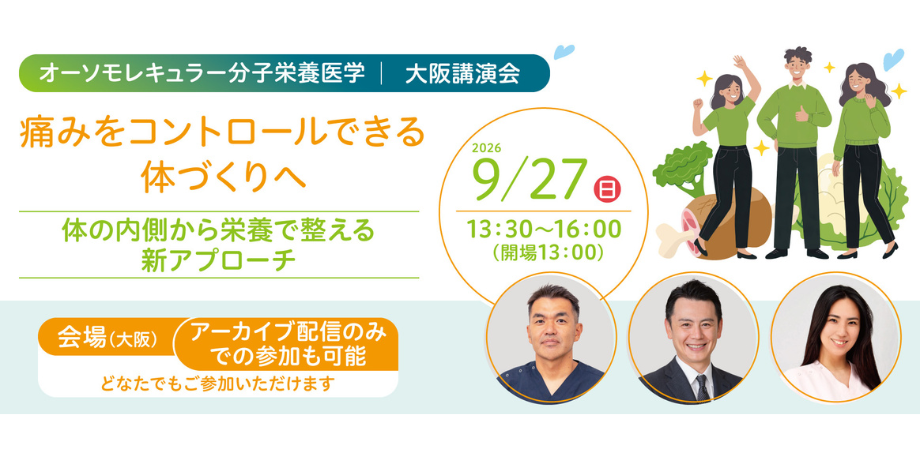 オーソモレキュラー分子栄養医学 ｜ 大阪講演会

痛みをコントロールできる体づくりへ

体の内側から栄養で整える新アプローチ

2026

9/27 日

13:30～16:00
（開場13:00）

会場（大阪）

アーカイブ配信のみでの参加も可能

どなたでもご参加いただけます